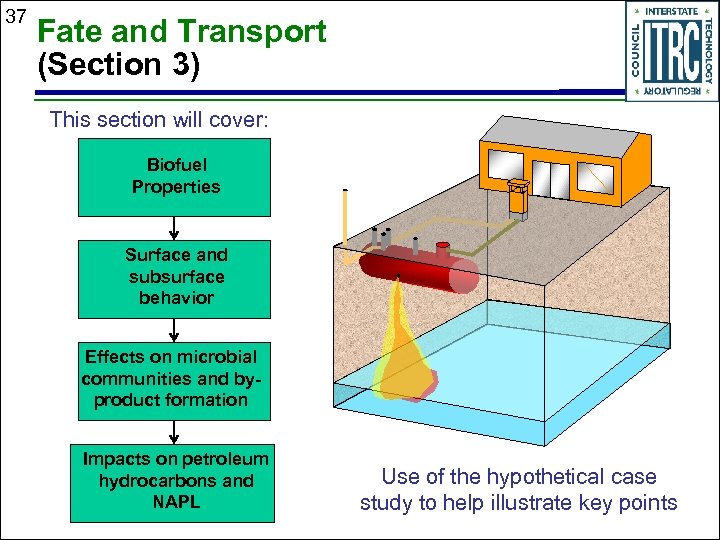 37

Fate and Transport
(Section 3)

INTERSTATE TECHNOLOGY REGULATORY COUNCIL
ITRC

This section will cover:

Biofuel Properties

Surface and subsurface behavior

Effects on microbial communities and by-product formation

Impacts on petroleum hydrocarbons and NAPL

Use of the hypothetical case study to help illustrate key points